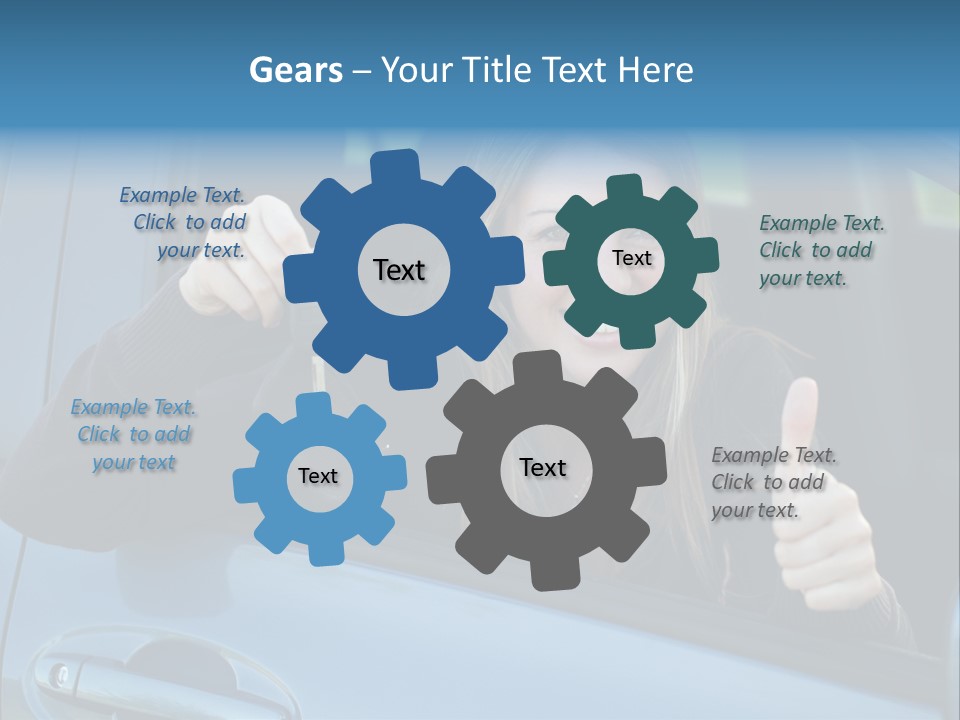 Gears – Your Title Text Here

Example Text. Click to add your text.

Text

Text

Example Text. Click to add your text.

Example Text. Click to add your text

Text

Text

Example Text. Click to add your text.